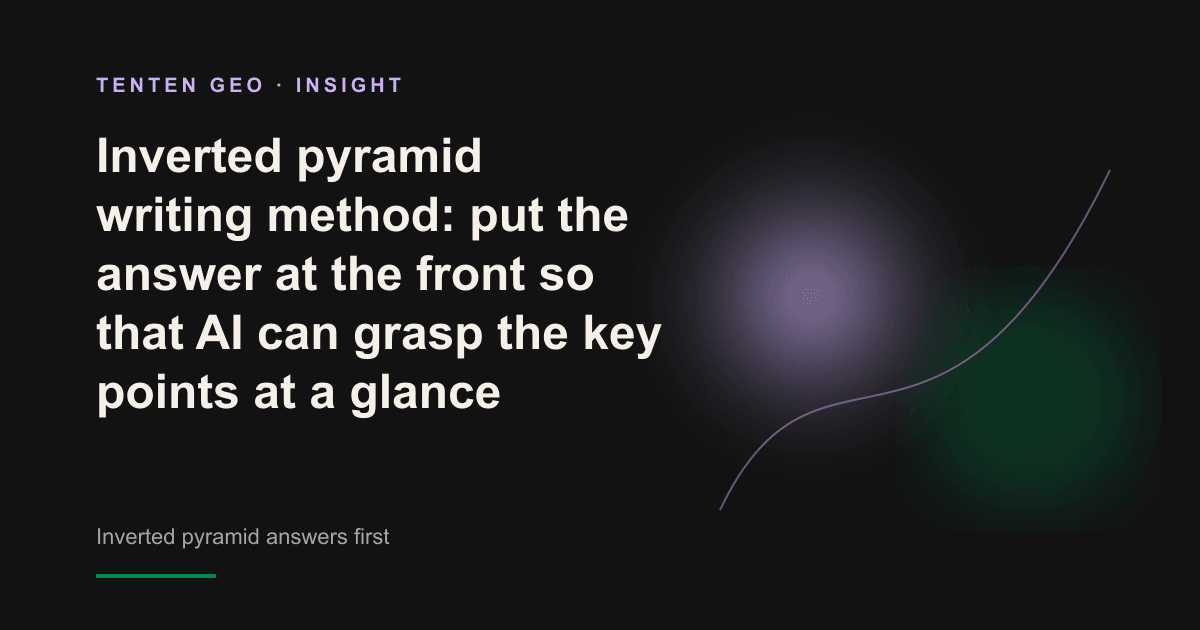 TENTEN GEO · INSIGHT

Inverted pyramid writing method: put the answer at the front so that AI can grasp the key points at a glance

Inverted pyramid answers first